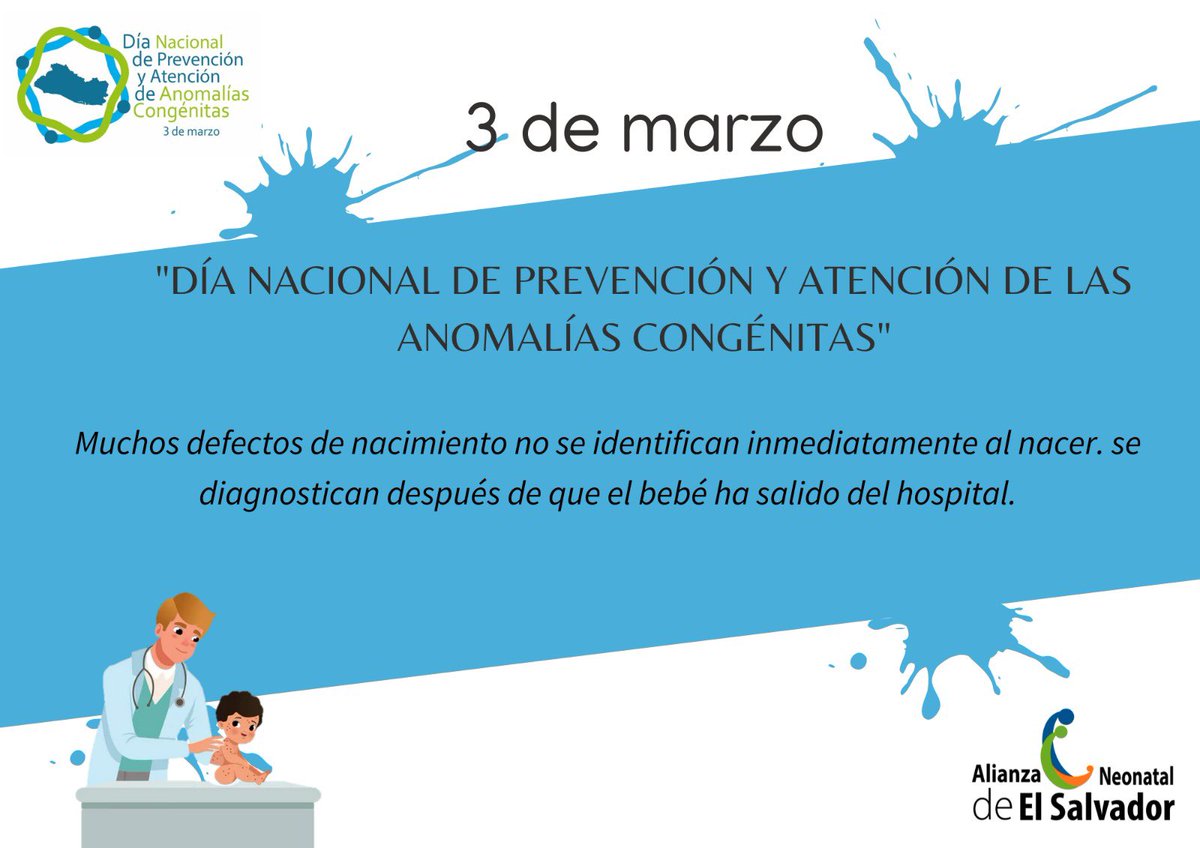 Día Nacional de Prevención y Atención de Anomalías Congénitas
3 de marzo

3 de marzo

"DÍA NACIONAL DE PREVENCIÓN Y ATENCIÓN DE LAS ANOMALÍAS CONGÉNITAS"

Muchos defectos de nacimiento no se identifican inmediatamente al nacer. se diagnostican después de que el bebé ha salido del hospital.

Alianza Neonatal de El Salvador